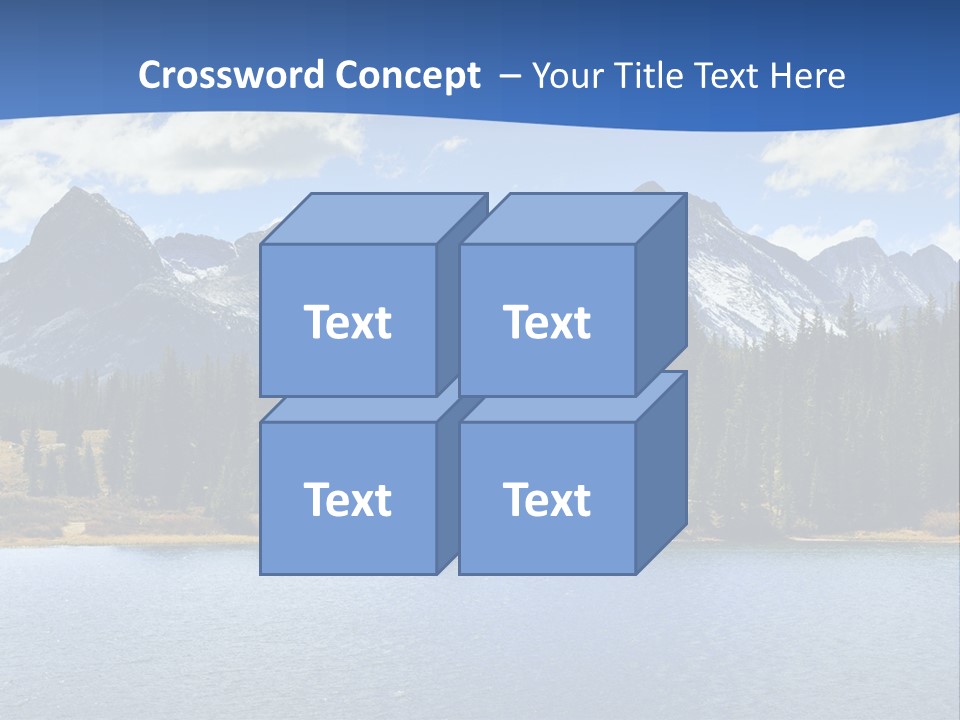 Crossword Concept – Your Title Text Here

Text

Text

Text

Text